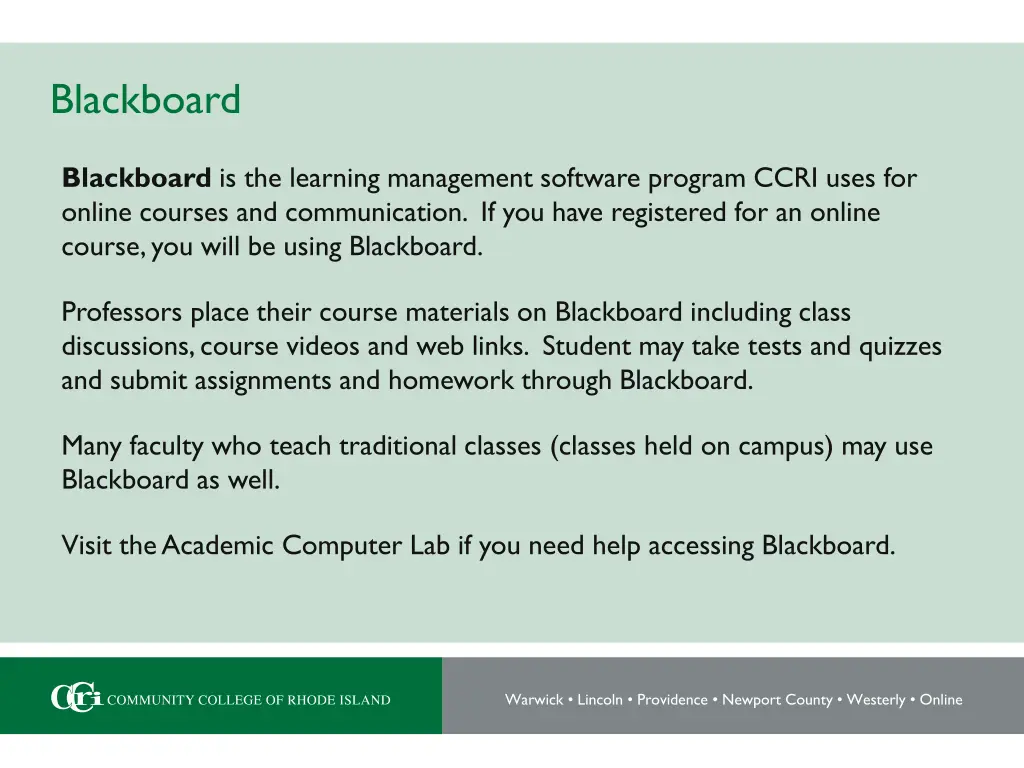 Blackboard

Blackboard is the learning management software program CCRI uses for online courses and communication. If you have registered for an online course, you will be using Blackboard.

Professors place their course materials on Blackboard including class discussions, course videos and web links. Student may take tests and quizzes and submit assignments and homework through Blackboard.

Many faculty who teach traditional classes (classes held on campus) may use Blackboard as well.

Visit the Academic Computer Lab if you need help accessing Blackboard.

CCRI COMMUNITY COLLEGE OF RHODE ISLAND

Warwick • Lincoln • Providence • Newport County • Westerly • Online